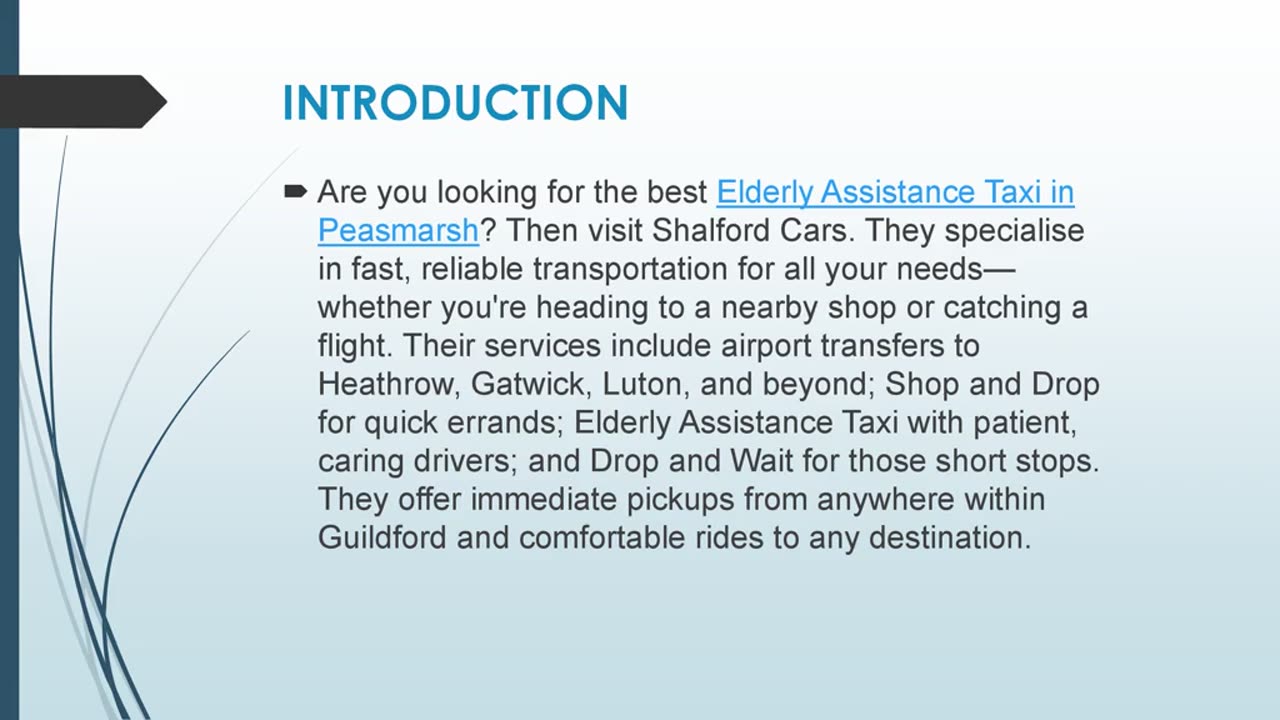 INTRODUCTION

Are you looking for the best Elderly Assistance Taxi in Peasmarsh? Then visit Shalford Cars. They specialise in fast, reliable transportation for all your needs—whether you're heading to a nearby shop or catching a flight. Their services include airport transfers to Heathrow, Gatwick, Luton, and beyond; Shop and Drop for quick errands; Elderly Assistance Taxi with patient, caring drivers; and Drop and Wait for those short stops. They offer immediate pickups from anywhere within Guildford and comfortable rides to any destination.